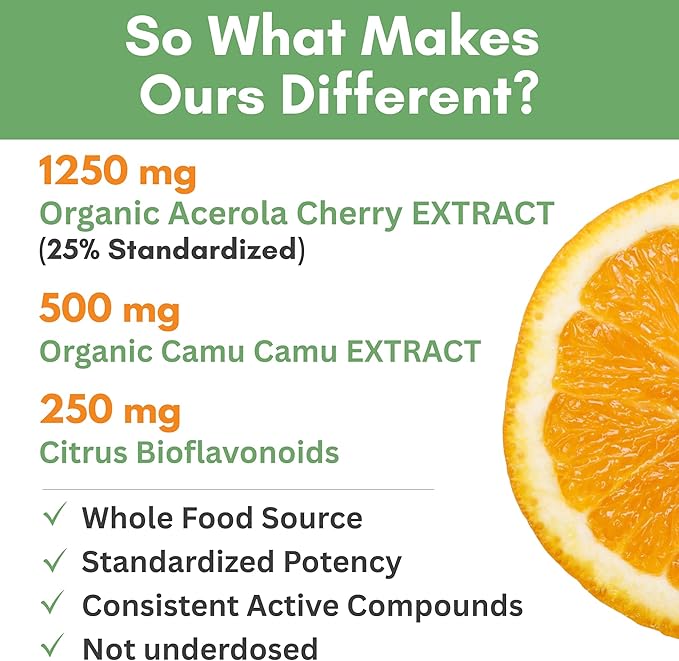 So What Makes Ours Different?

1250 mg
Organic Acerola Cherry EXTRACT
(25% Standardized)

500 mg
Organic Camu Camu EXTRACT

250 mg
Citrus Bioflavonoids

✓ Whole Food Source
✓ Standardized Potency
✓ Consistent Active Compounds
✓ Not underdosed